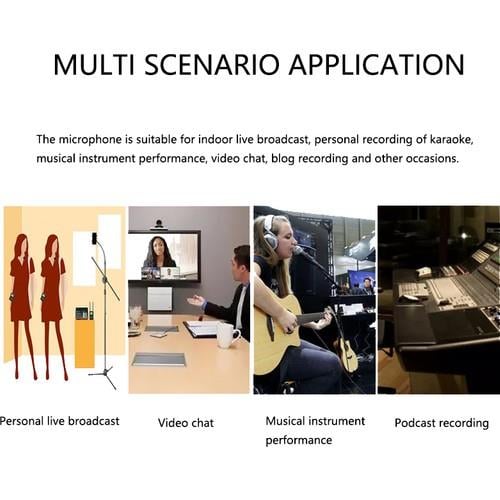 MULTI SCENARIO APPLICATION

The microphone is suitable for indoor live broadcast, personal recording of karaoke, musical instrument performance, video chat, blog recording and other occasions.

Personal live broadcast

Video chat

Musical instrument performance

Podcast recording